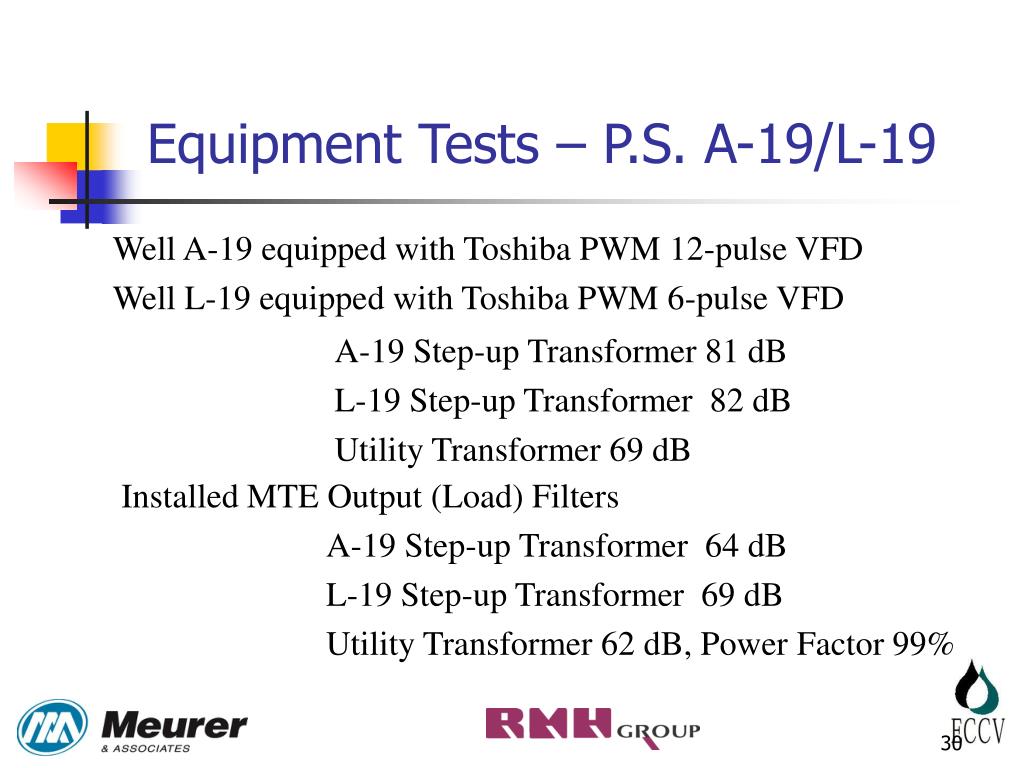 Equipment Tests – P.S. A-19/L-19

Well A-19 equipped with Toshiba PWM 12-pulse VFD

Well L-19 equipped with Toshiba PWM 6-pulse VFD

A-19 Step-up Transformer 81 dB

L-19 Step-up Transformer 82 dB

Utility Transformer 69 dB

Installed MTE Output (Load) Filters

A-19 Step-up Transformer 64 dB

L-19 Step-up Transformer 69 dB

Utility Transformer 62 dB, Power Factor 99%

Meurer & ASSOCIATES

RMH GROUP

ECCV

30